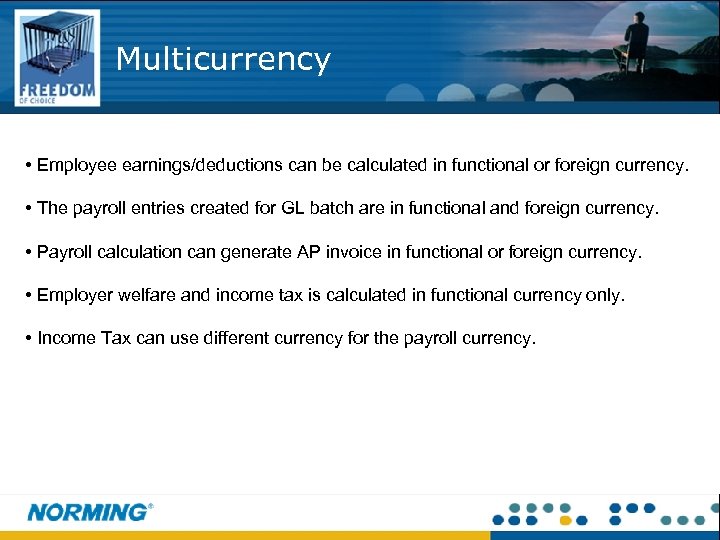 FREEDOM
OF CHOICE

Multicurrency

• Employee earnings/deductions can be calculated in functional or foreign currency.

• The payroll entries created for GL batch are in functional and foreign currency.

• Payroll calculation can generate AP invoice in functional or foreign currency.

• Employer welfare and income tax is calculated in functional currency only.

• Income Tax can use different currency for the payroll currency.

NORMING®